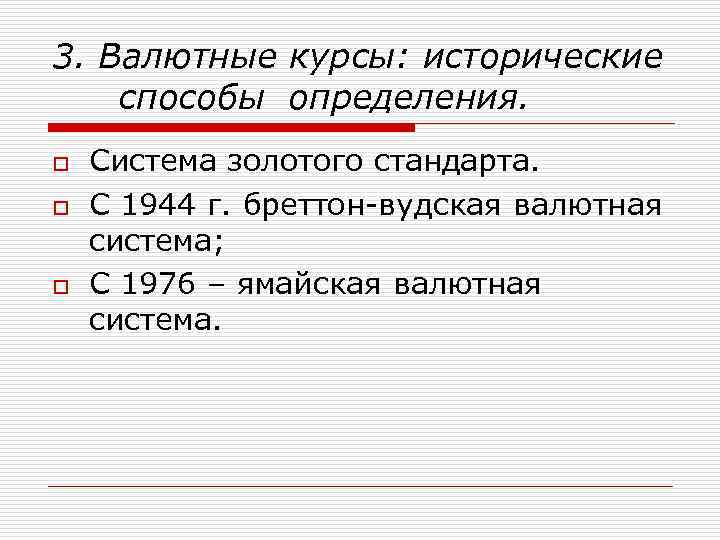 3. Валютные курсы: исторические способы определения.

Система золотого стандарта.

С 1944 г. бреттон-вудская валютная система;

С 1976 – ямайская валютная система.